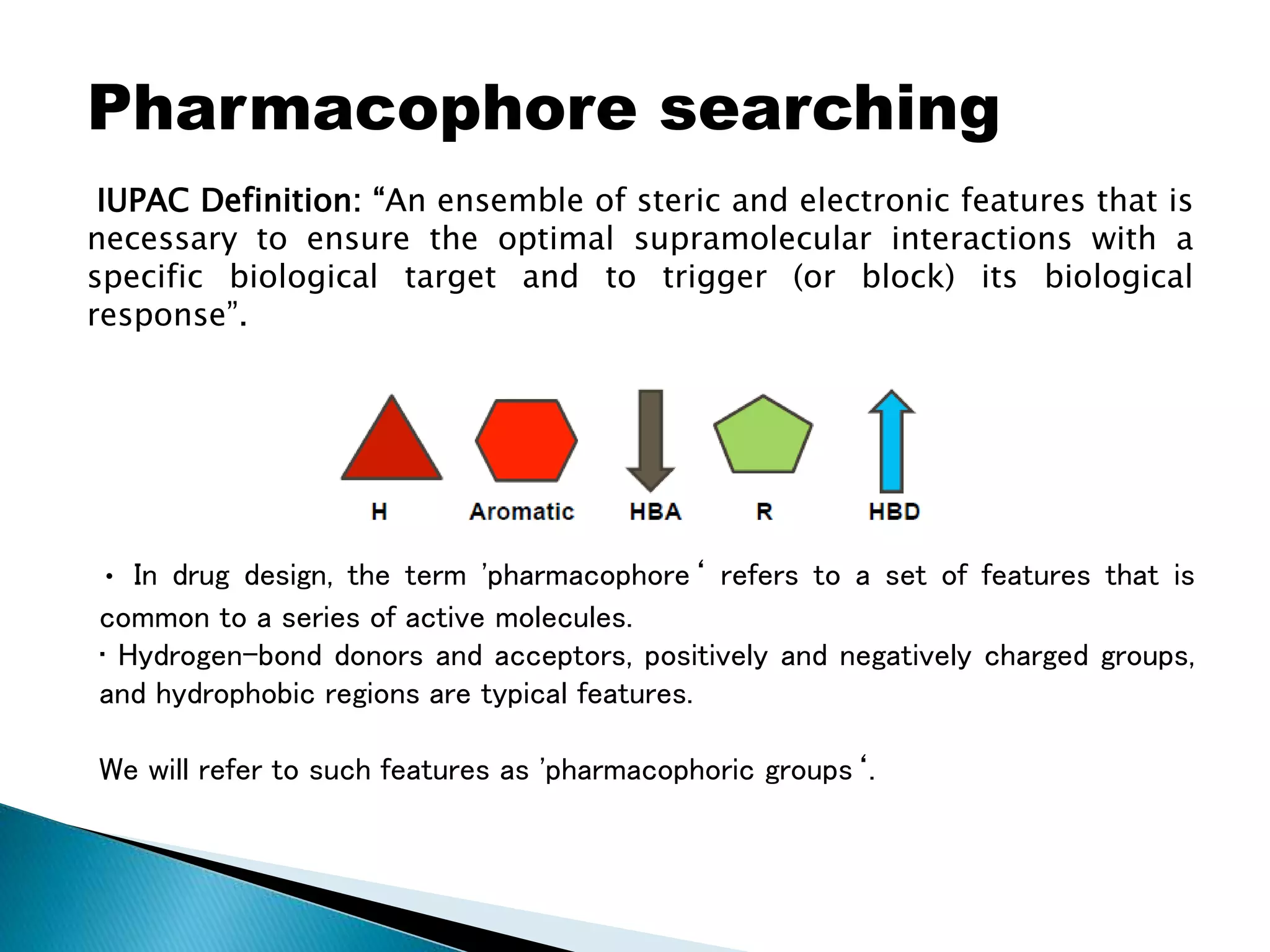 Pharmacophore searching

IUPAC Definition: “An ensemble of steric and electronic features that is necessary to ensure the optimal supramolecular interactions with a specific biological target and to trigger (or block) its biological response”.

H Aromatic HBA R HBD

• In drug design, the term ’pharmacophore‘ refers to a set of features that is common to a series of active molecules.
• Hydrogen-bond donors and acceptors, positively and negatively charged groups, and hydrophobic regions are typical features.

We will refer to such features as ’pharmacophoric groups‘.